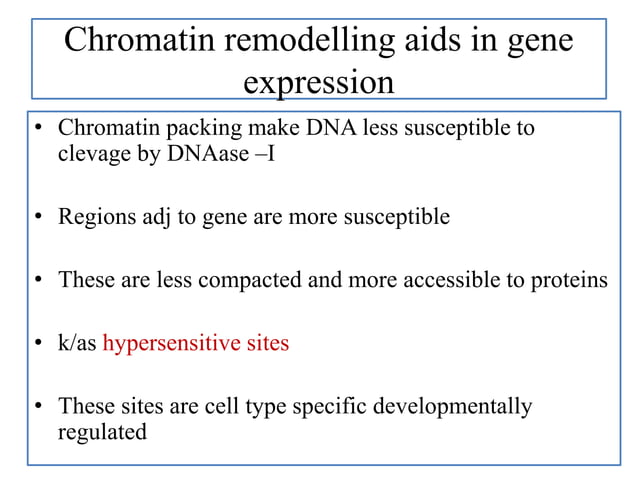 Chromatin remodelling aids in gene expression

• Chromatin packing make DNA less susceptible to clevage by DNAase –I

• Regions adj to gene are more susceptible

• These are less compacted and more accessible to proteins

• k/as hypersensitive sites

• These sites are cell type specific developmentally regulated